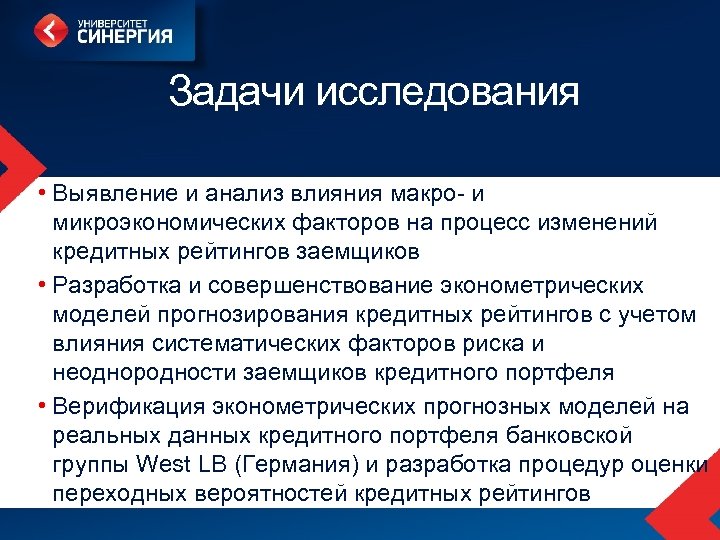 УНИВЕРСИТЕТ СИНЕРГИЯ

Задачи исследования

• Выявление и анализ влияния макро- и микроэкономических факторов на процесс изменений кредитных рейтингов заемщиков
• Разработка и совершенствование эконометрических моделей прогнозирования кредитных рейтингов с учетом влияния систематических факторов риска и неоднородности заемщиков кредитного портфеля
• Верификация эконометрических прогнозных моделей на реальных данных кредитного портфеля банковской группы West LB (Германия) и разработка процедур оценки переходных вероятностей кредитных рейтингов